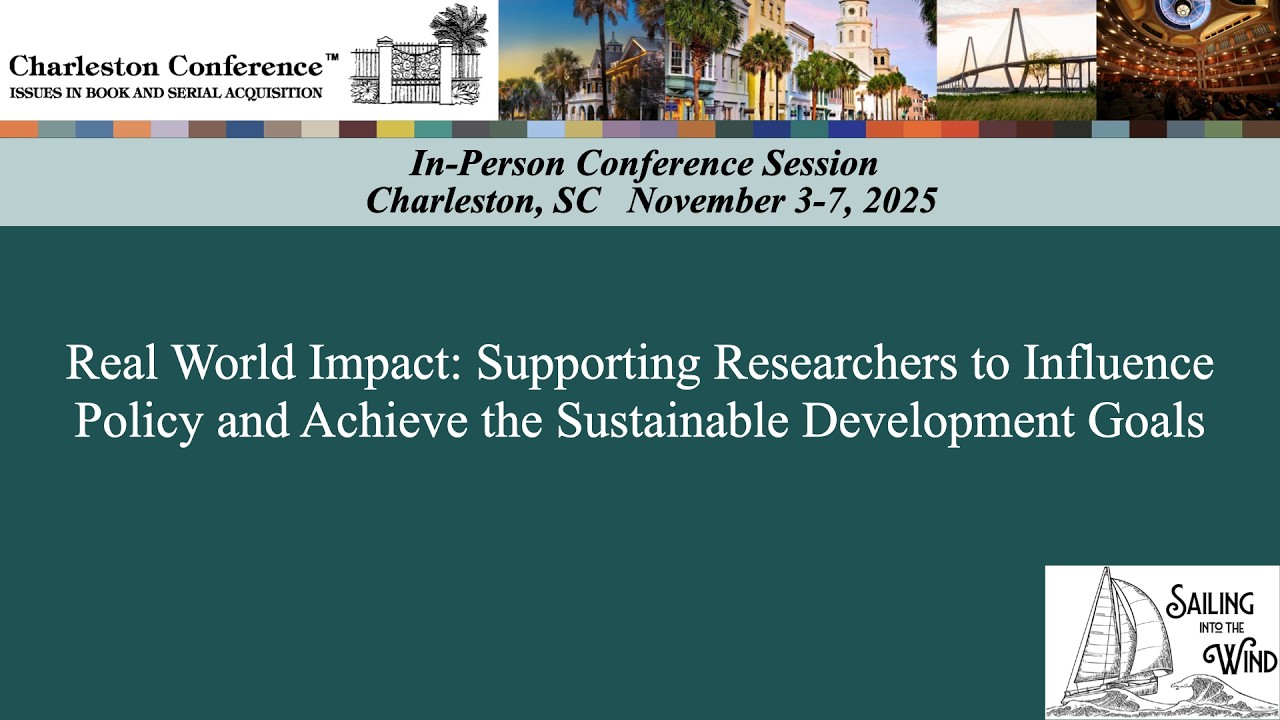 Charleston Conference™
ISSUES IN BOOK AND SERIAL ACQUISITION

In-Person Conference Session
Charleston, SC November 3-7, 2025

Real World Impact: Supporting Researchers to Influence Policy and Achieve the Sustainable Development Goals

SAILING INTO THE WIND